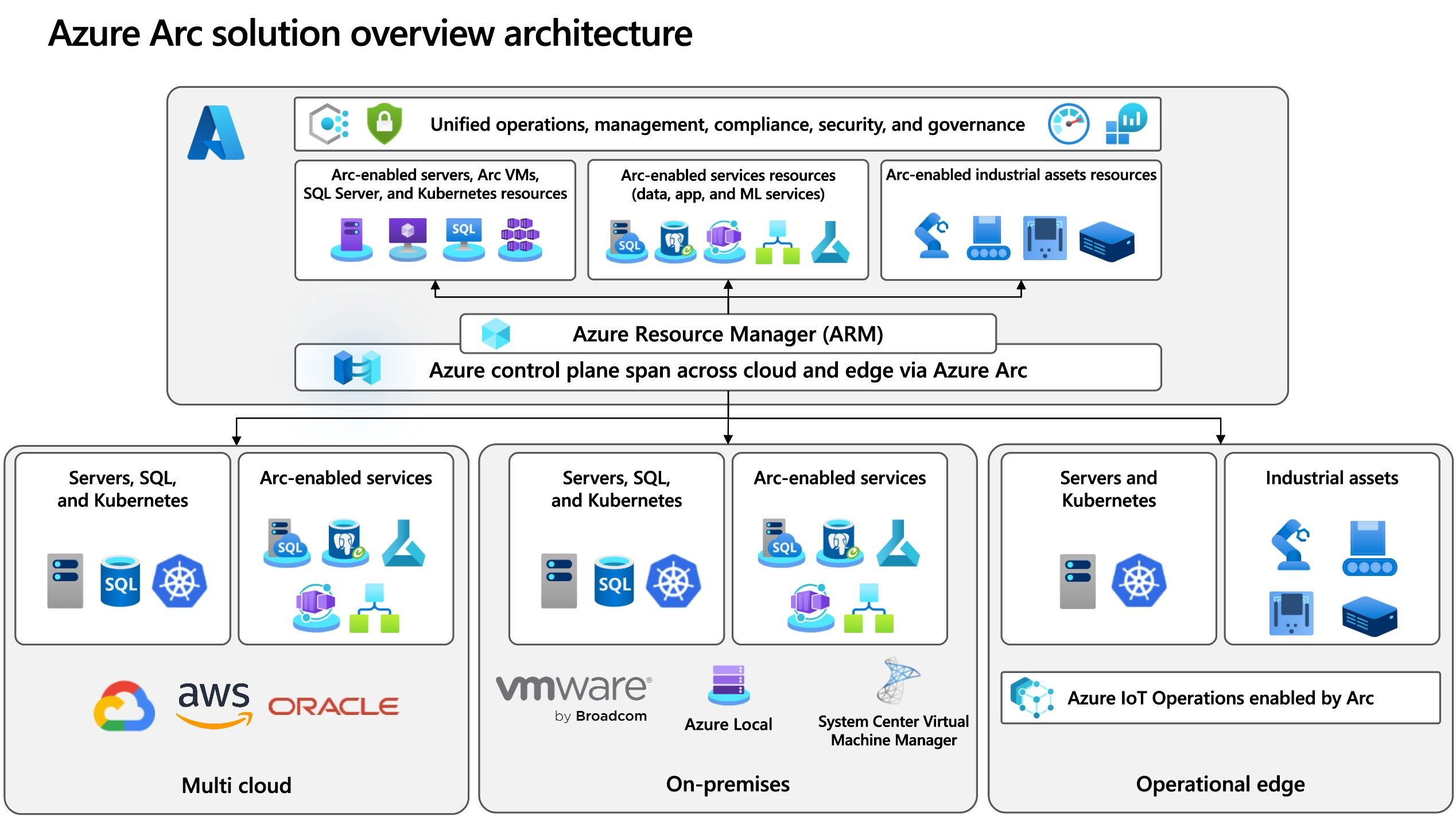 Azure Arc solution overview architecture

Unified operations, management, compliance, security, and governance

Arc-enabled servers, Arc VMs, SQL Server, and Kubernetes resources

SQL

Arc-enabled services resources (data, app, and ML services)

SQL

Arc-enabled industrial assets resources

Azure Resource Manager (ARM)

Azure control plane span across cloud and edge via Azure Arc

Servers, SQL, and Kubernetes

SQL

Arc-enabled services

SQL

aws

ORACLE

Multi cloud

Servers, SQL, and Kubernetes

SQL

Arc-enabled services

SQL

vmware by Broadcom

Azure Local

System Center Virtual Machine Manager

On-premises

Servers and Kubernetes

Industrial assets

Azure IoT Operations enabled by Arc

Operational edge